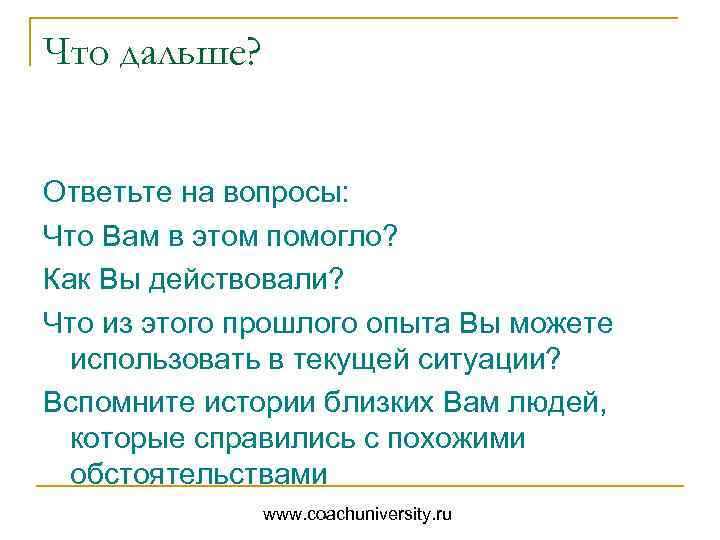 Что дальше?

Ответьте на вопросы:

Что Вам в этом помогло?

Как Вы действовали?

Что из этого прошлого опыта Вы можете использовать в текущей ситуации?

Вспомните истории близких Вам людей, которые справились с похожими обстоятельствами

www.coachuniversity.ru